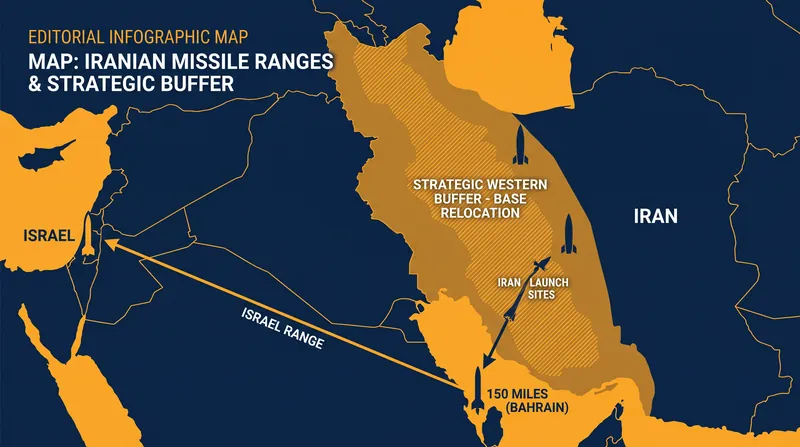 EDITORIAL INFOGRAPHIC MAP

MAP: IRANIAN MISSILE RANGES & STRATEGIC BUFFER

STRATEGIC WESTERN BUFFER - BASE RELOCATION

IRAN

ISRAEL

IRAN LAUNCH SITES

ISRAEL RANGE

150 MILES (BAHRAIN)